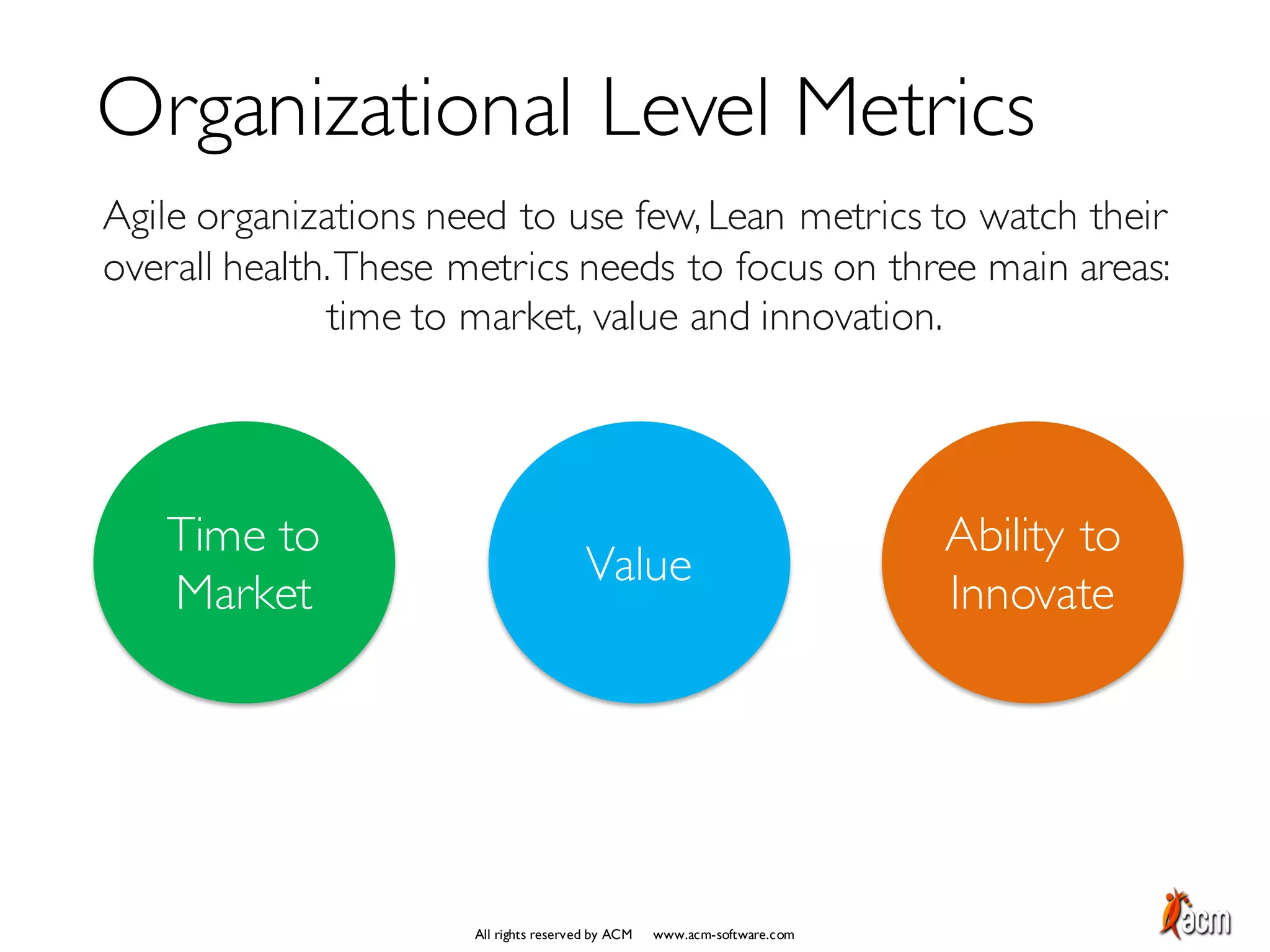 Organizational Level Metrics

Agile organizations need to use few, Lean metrics to watch their overall health. These metrics needs to focus on three main areas: time to market, value and innovation.

Time to Market

Value

Ability to Innovate

All rights reserved by ACM www.acm-software.com

acm